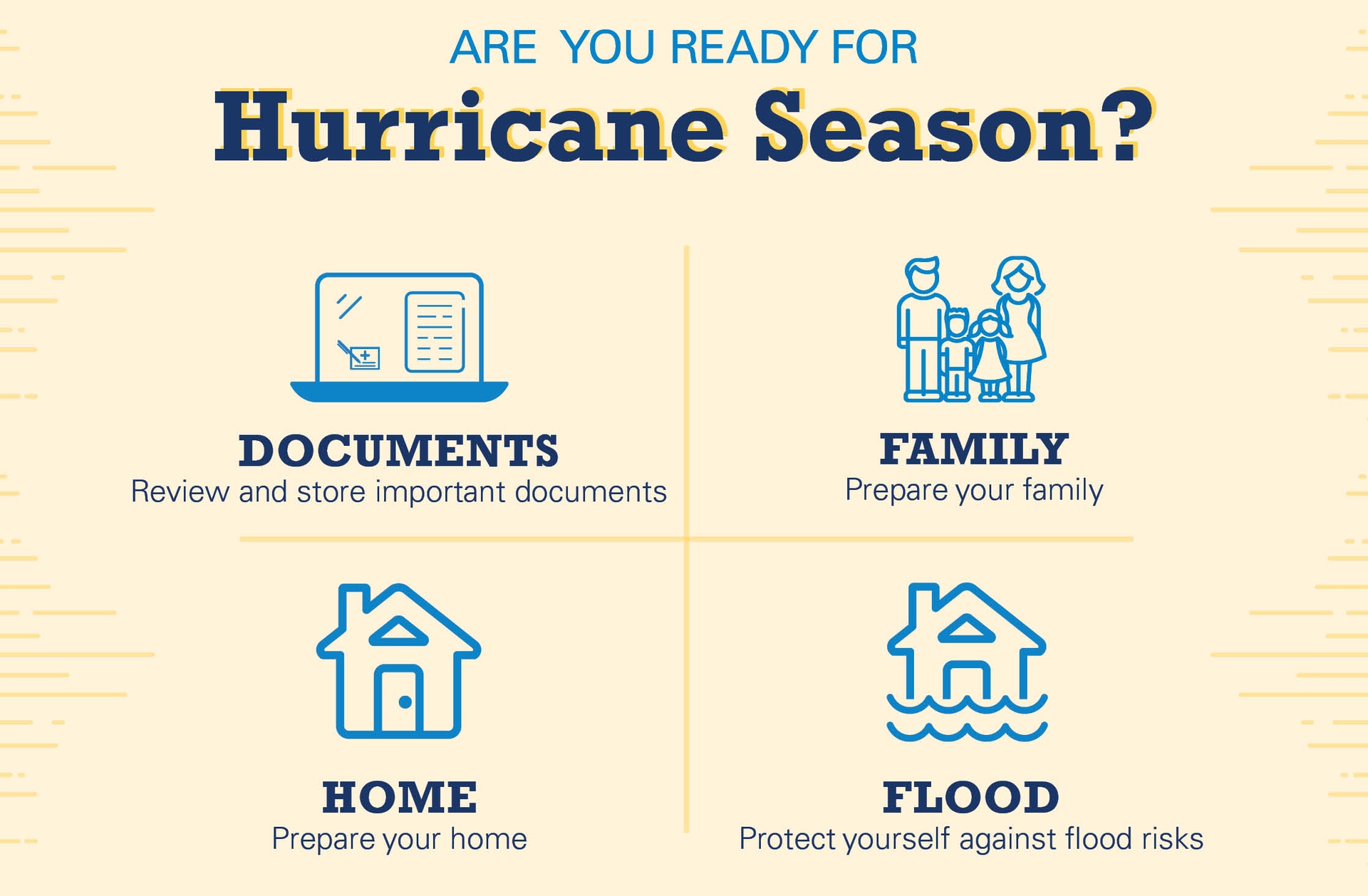 ARE YOU READY FOR

Hurricane Season?

DOCUMENTS
Review and store important documents

FAMILY
Prepare your family

HOME
Prepare your home

FLOOD
Protect yourself against flood risks